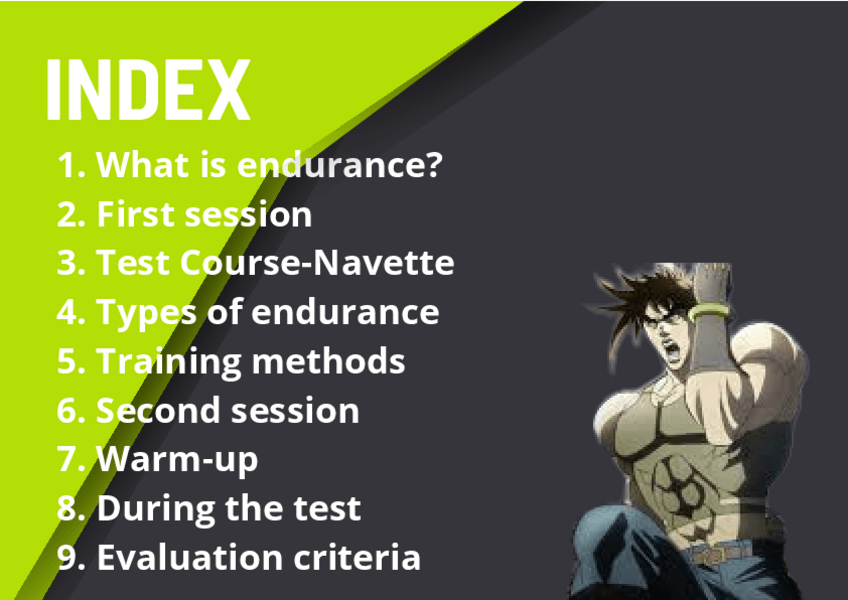 INDEX

1. What is endurance?
2. First session
3. Test Course-Navette
4. Types of endurance
5. Training methods
6. Second session
7. Warm-up
8. During the test
9. Evaluation criteria